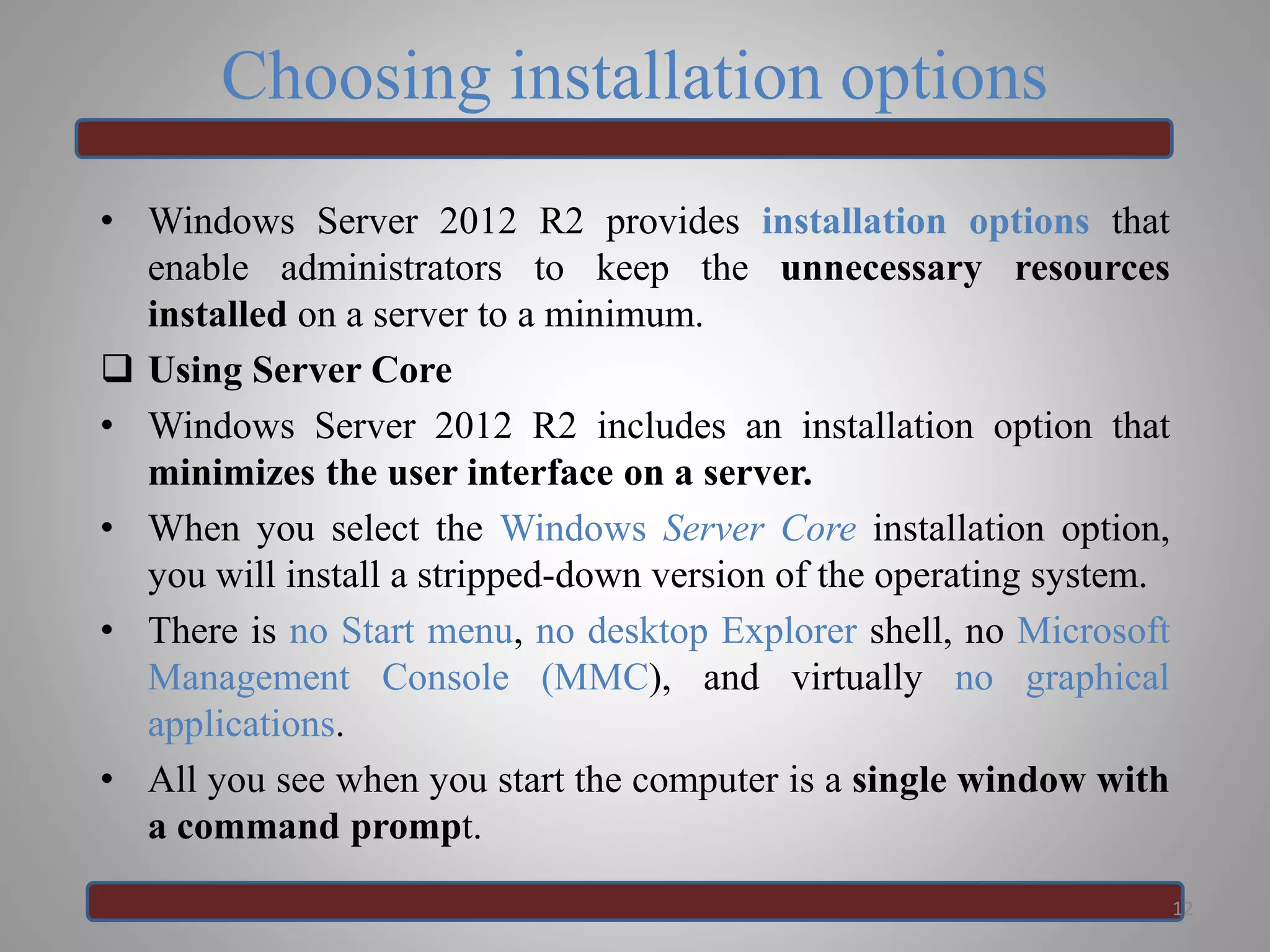 Choosing installation options

• Windows Server 2012 R2 provides installation options that enable administrators to keep the unnecessary resources installed on a server to a minimum.

❑ Using Server Core

• Windows Server 2012 R2 includes an installation option that minimizes the user interface on a server.

• When you select the Windows Server Core installation option, you will install a stripped-down version of the operating system.

• There is no Start menu, no desktop Explorer shell, no Microsoft Management Console (MMC), and virtually no graphical applications.

• All you see when you start the computer is a single window with a command prompt.

12